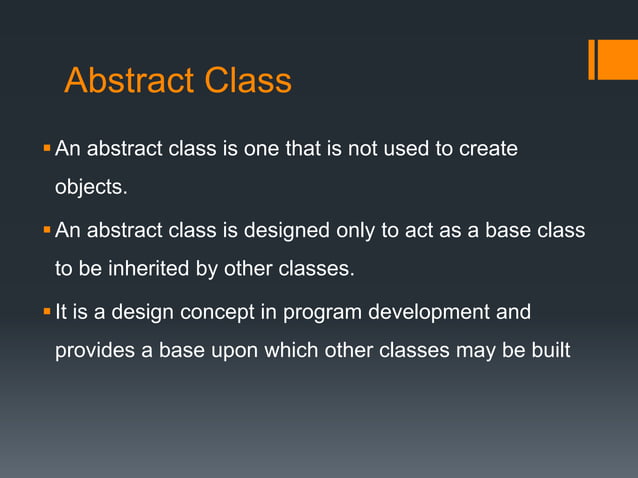 Abstract Class

▪ An abstract class is one that is not used to create objects.

▪ An abstract class is designed only to act as a base class to be inherited by other classes.

▪ It is a design concept in program development and provides a base upon which other classes may be built